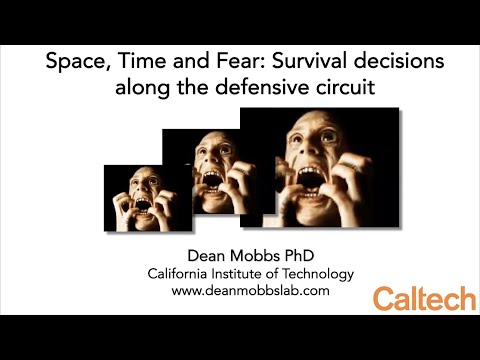 Space, Time and Fear: Survival decisions along the defensive circuit

Dean Mobbs PhD
California Institute of Technology
www.deanmobbslab.com

Caltech